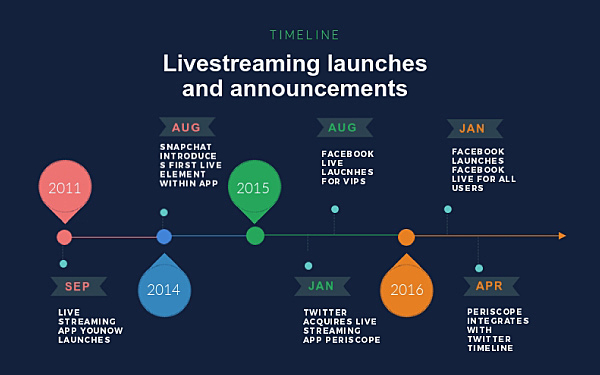 TIMELINE

Livestreaming launches and announcements

2011

SEP

LIVE STREAMING APP YOUNOW LAUNCHES

AUG

SNAPCHAT INTRODUCE S FIRST LIVE ELEMENT WITHIN APP

2014

2015

JAN

TWITTER ACQUIRES LIVE STREAMING APP PERISCOPE

AUG

FACEBOOK LIVE LAUCNHES FOR VIPS

2016

JAN

FACEBOOK LAUNCHES FACEBOOK LIVE FOR ALL USERS

APR

PERISCOPE INTEGRATES WITH TWITTER TIMELINE